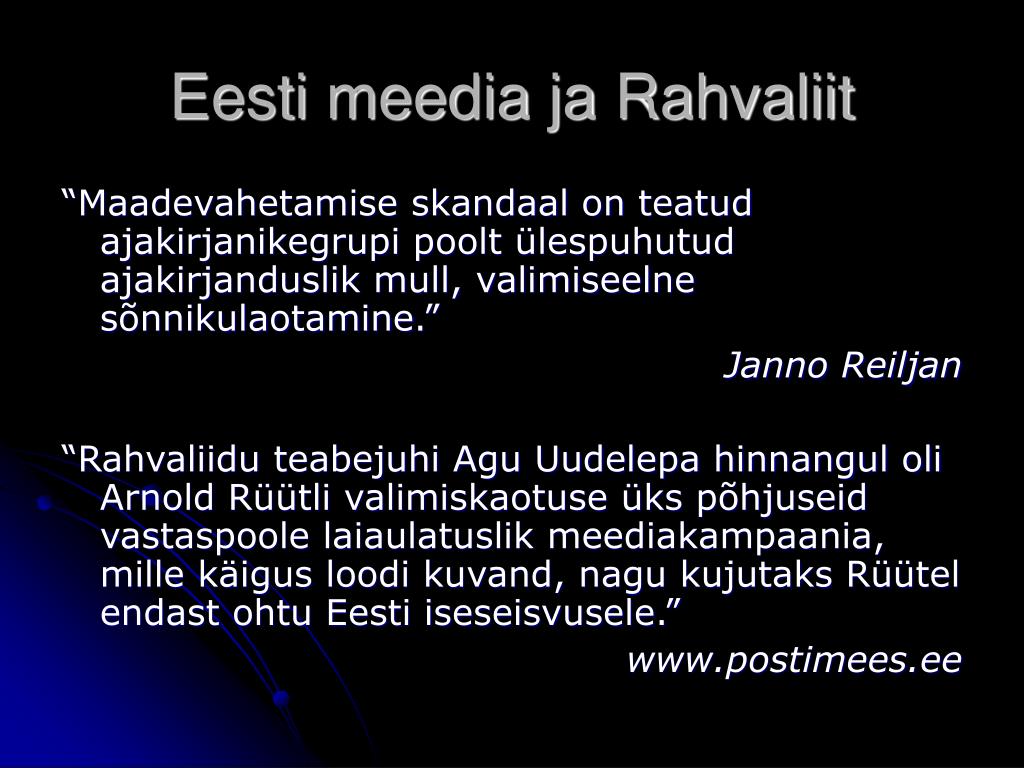 Eesti meedia ja Rahvaliit

“Maadevahetamise skandaal on teatud ajakirjanikegrupi poolt ülespuhutud ajakirjanduslik mull, valimiseelne sõnnikulaotamine.”

Janno Reiljan

“Rahvaliidu teabejuhi Agu Uudelepa hinnangul oli Arnold Rüütli valimiskaotuse üks põhjuseid vastaspoole laiaulatuslik meediakampaania, mille käigus loodi kuvand, nagu kujutaks Rüütel endast ohtu Eesti iseseisvusele.”

www.postimees.ee